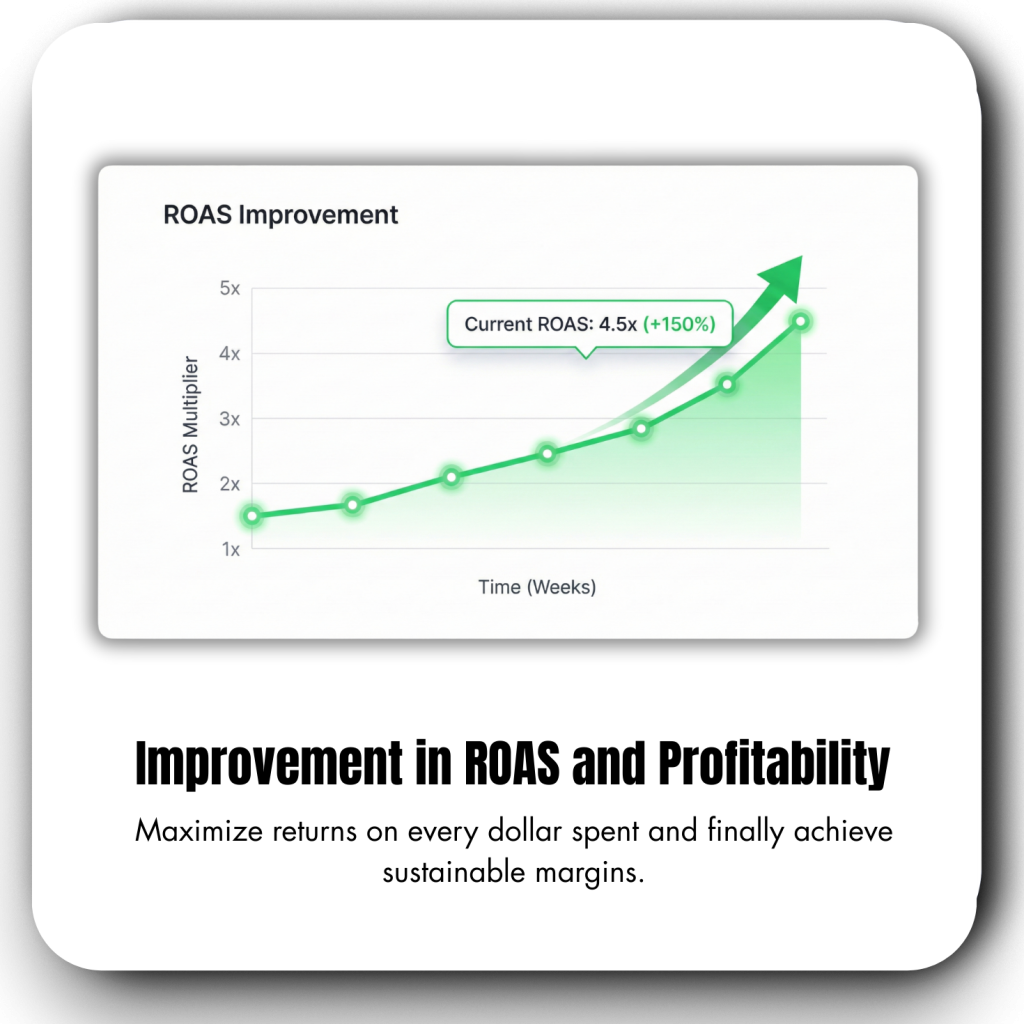 ROAS Improvement

5x
4x
3x
2x
1x

ROAS Multiplier

Current ROAS: 4.5x (+150%)

Time (Weeks)

Improvement in ROAS and Profitability

Maximize returns on every dollar spent and finally achieve sustainable margins.